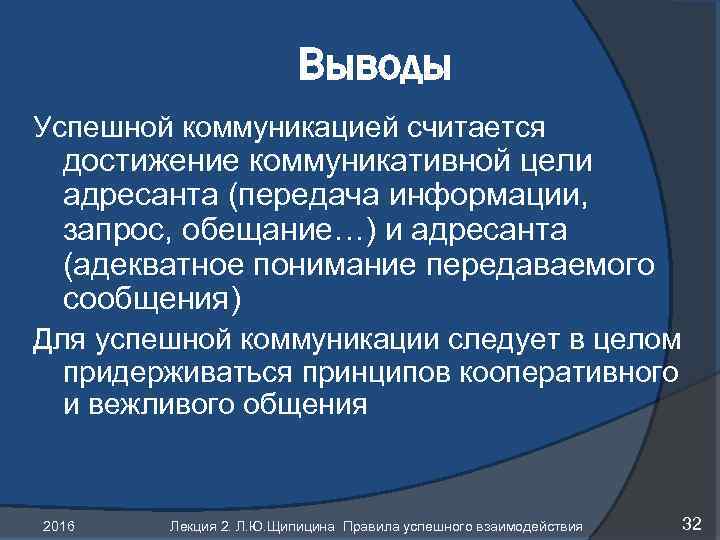 Выводы

Успешной коммуникацией считается достижение коммуникативной цели адресанта (передача информации, запрос, обещание…) и адресанта (адекватное понимание передаваемого сообщения)

Для успешной коммуникации следует в целом придерживаться принципов кооперативного и вежливого общения

2016

Лекция 2. Л.Ю.Щипицина Правила успешного взаимодействия

32